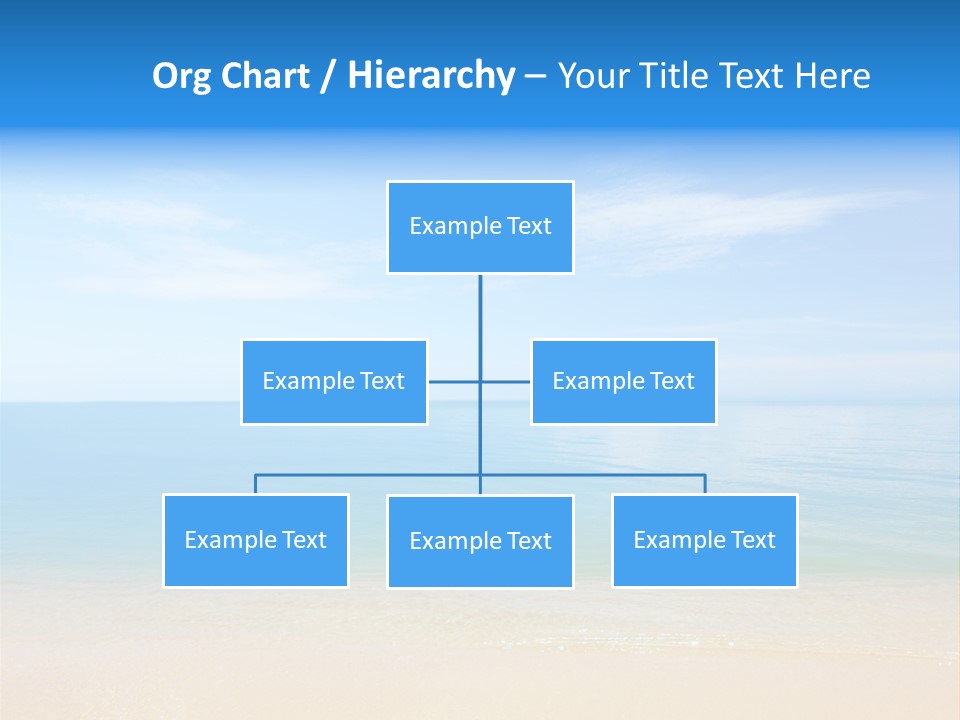 Org Chart / Hierarchy – Your Title Text Here

Example Text

Example Text

Example Text

Example Text

Example Text

Example Text